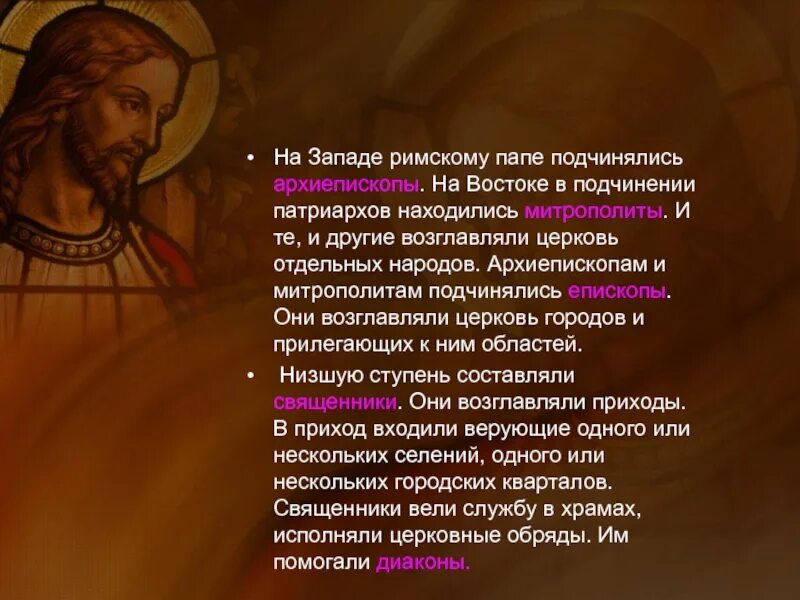 • На Западе римскому папе подчинялись архиепископы. На Востоке в подчинении патриархов находились митрополиты. И те, и другие возглавляли церковь отдельных народов. Архиепископам и митрополитам подчинялись епископы. Они возглавляли церковь городов и прилегающих к ним областей.

• Низшую ступень составляли священники. Они возглавляли приходы. В приход входили верующие одного или нескольких селений, одного или нескольких городских кварталов. Священники вели службу в храмах, исполняли церковные обряды. Им помогали диаконы.